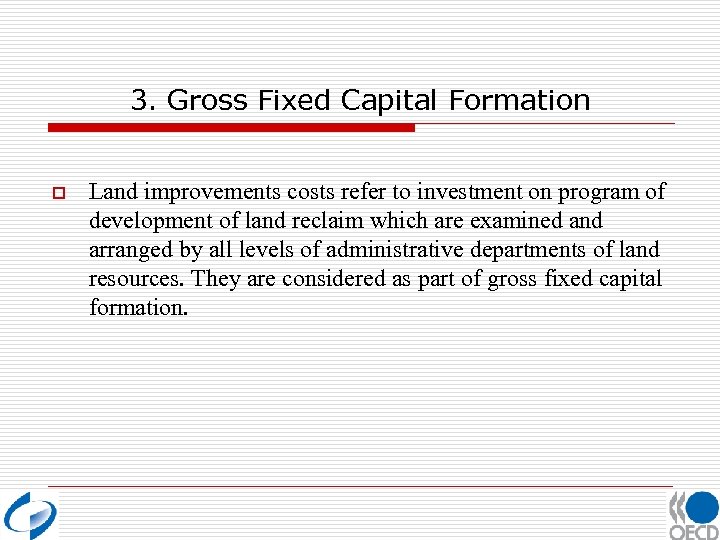 3. Gross Fixed Capital Formation

Land improvements costs refer to investment on program of development of land reclaim which are examined and arranged by all levels of administrative departments of land resources. They are considered as part of gross fixed capital formation.

OECD